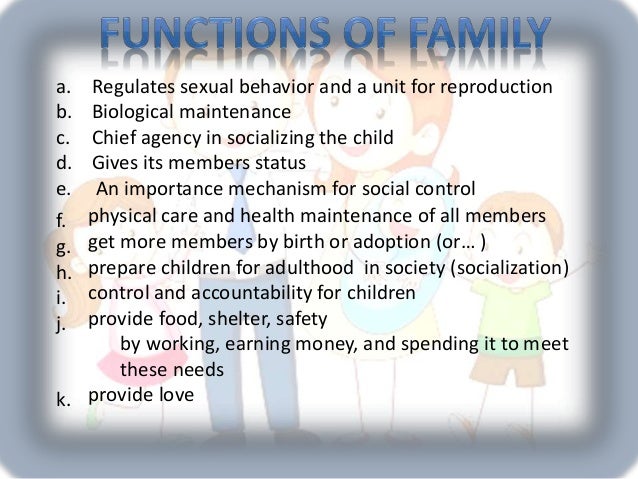 FUNCTIONS OF FAMILY

a. Regulates sexual behavior and a unit for reproduction
b. Biological maintenance
c. Chief agency in socializing the child
d. Gives its members status
e. An importance mechanism for social control
f. physical care and health maintenance of all members
g. get more members by birth or adoption (or… )
h. prepare children for adulthood in society (socialization)
i. control and accountability for children
j. provide food, shelter, safety
by working, earning money, and spending it to meet these needs
k. provide love